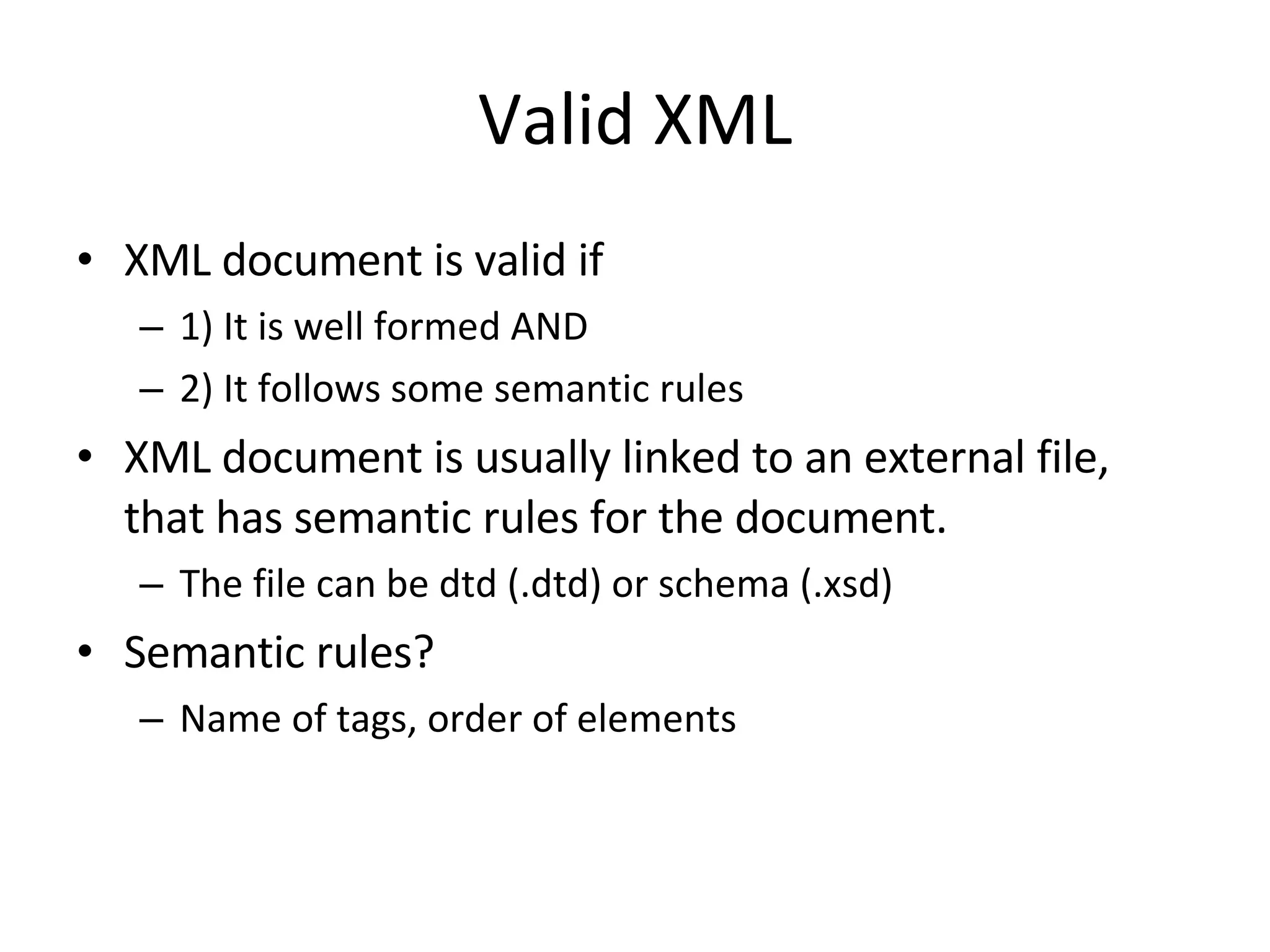 Valid XML

• XML document is valid if
  – 1) It is well formed AND
  – 2) It follows some semantic rules
• XML document is usually linked to an external file, that has semantic rules for the document.
  – The file can be dtd (.dtd) or schema (.xsd)
• Semantic rules?
  – Name of tags, order of elements